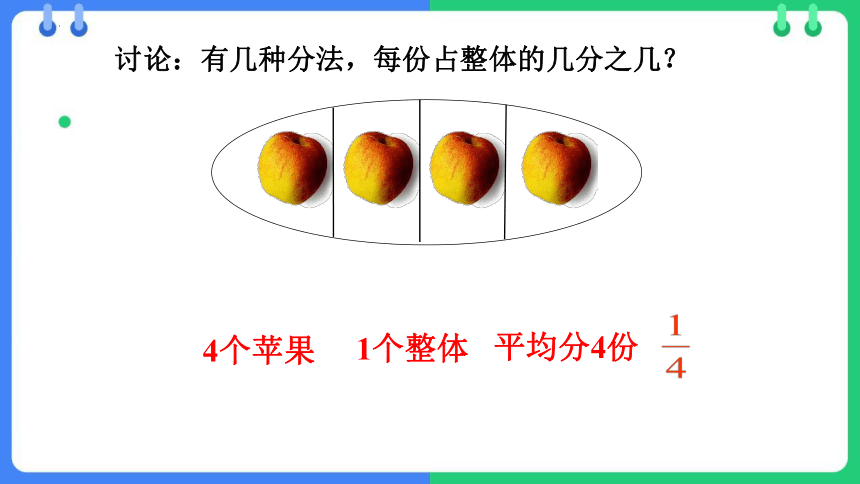 讨论：有几种分法，每份占整体的几分之几？

4个苹果　1个整体　平均分4份　$\frac{1}{4}$